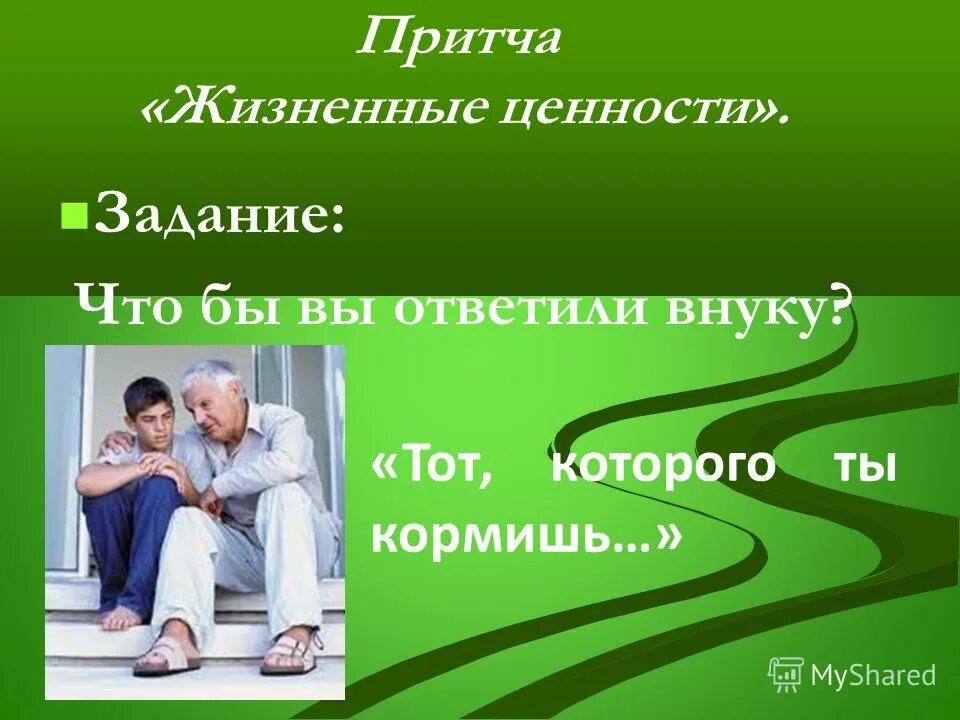 Притча
«Жизненные ценности».

Задание:

Что бы вы ответили внуку?

«Тот, которого ты кормишь…»

MyShared